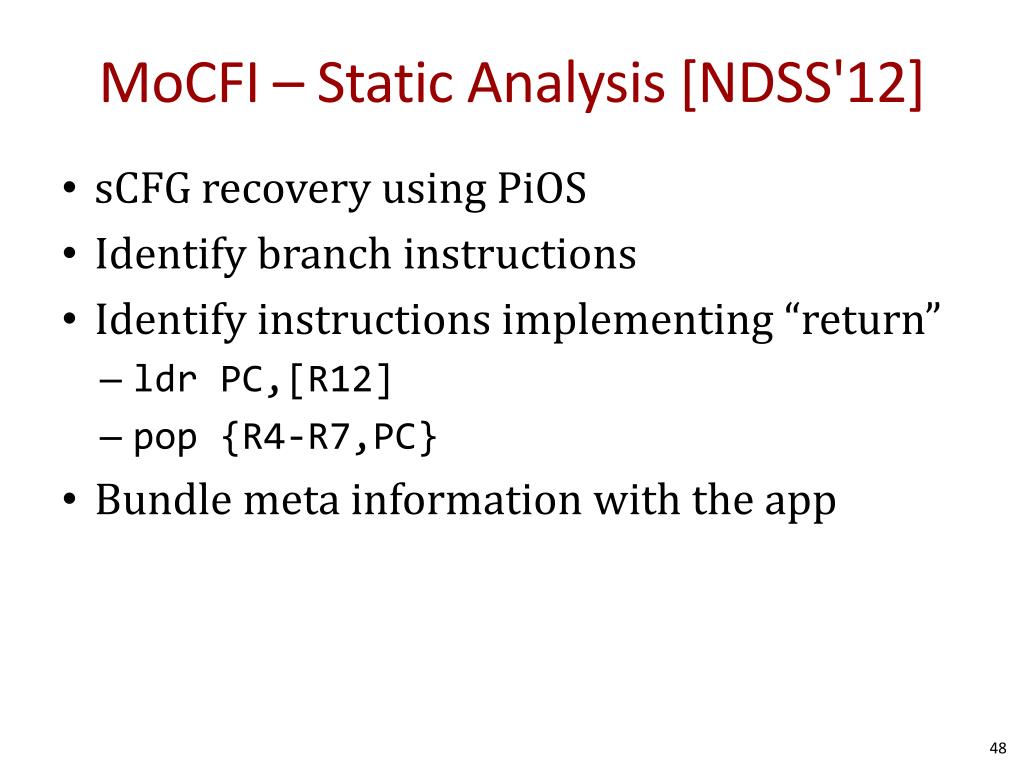 MoCFI – Static Analysis [NDSS'12]

• sCFG recovery using PiOS
• Identify branch instructions
• Identify instructions implementing “return”
– ldr PC,[R12]
– pop {R4-R7,PC}
• Bundle meta information with the app

48